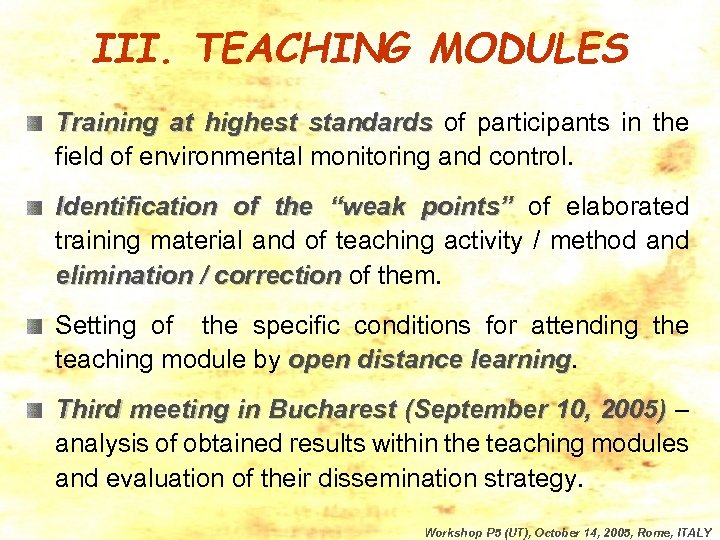 III. TEACHING MODULES

Training at highest standards of participants in the field of environmental monitoring and control.

Identification of the “weak points” of elaborated training material and of teaching activity / method and elimination / correction of them.

Setting of the specific conditions for attending the teaching module by open distance learning.

Third meeting in Bucharest (September 10, 2005) – analysis of obtained results within the teaching modules and evaluation of their dissemination strategy.

Workshop P5 (UT), October 14, 2005, Rome, ITALY